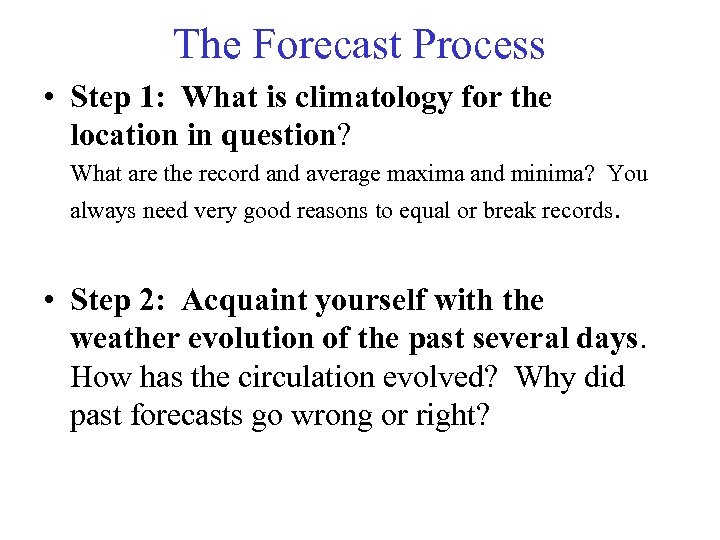 The Forecast Process

• Step 1: What is climatology for the location in question?
What are the record and average maxima and minima? You always need very good reasons to equal or break records.

• Step 2: Acquaint yourself with the weather evolution of the past several days. How has the circulation evolved? Why did past forecasts go wrong or right?